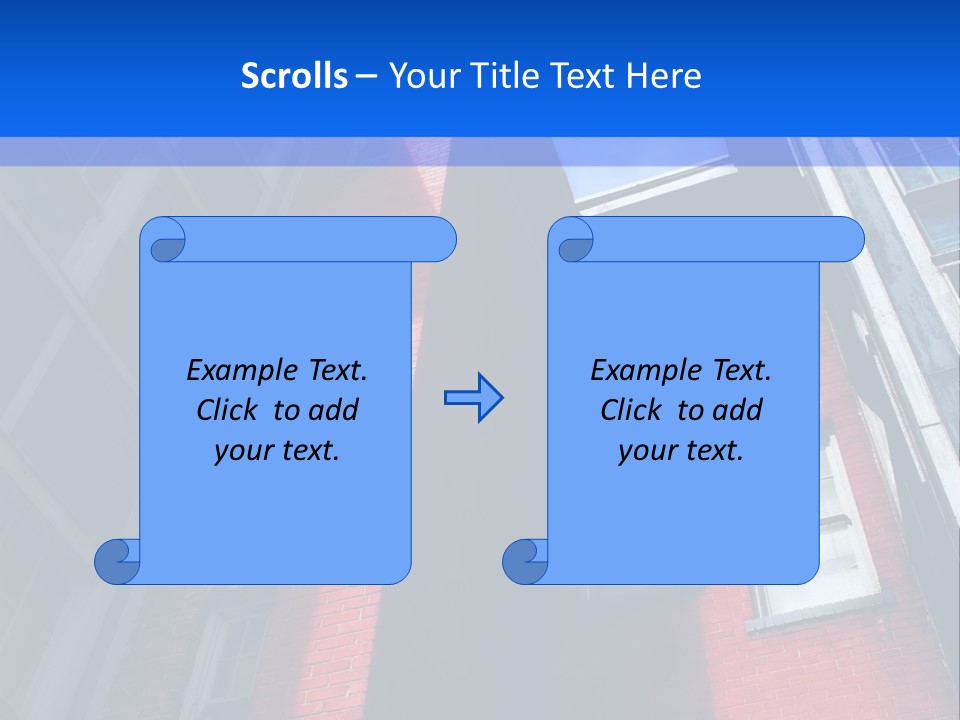 Scrolls – Your Title Text Here

Example Text. Click to add your text.

Example Text. Click to add your text.